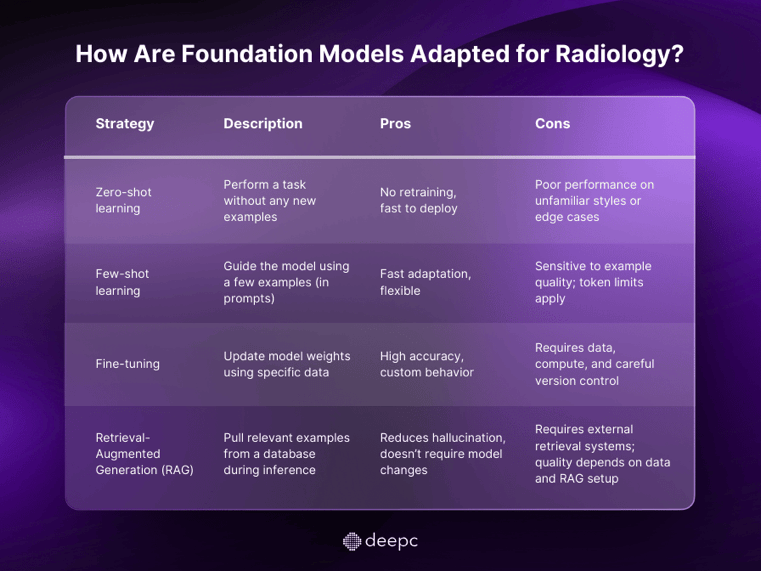 How Are Foundation Models Adapted for Radiology?

| Strategy | Description | Pros | Cons |
|---|---|---|---|
| Zero-shot learning | Perform a task without any new examples | No retraining, fast to deploy | Poor performance on unfamiliar styles or edge cases |
| Few-shot learning | Guide the model using a few examples (in prompts) | Fast adaptation, flexible | Sensitive to example quality; token limits apply |
| Fine-tuning | Update model weights using specific data | High accuracy, custom behavior | Requires data, compute, and careful version control |
| Retrieval-Augmented Generation (RAG) | Pull relevant examples from a database during inference | Reduces hallucination, doesn't require model changes | Requires external retrieval systems; quality depends on data and RAG setup |

deepc